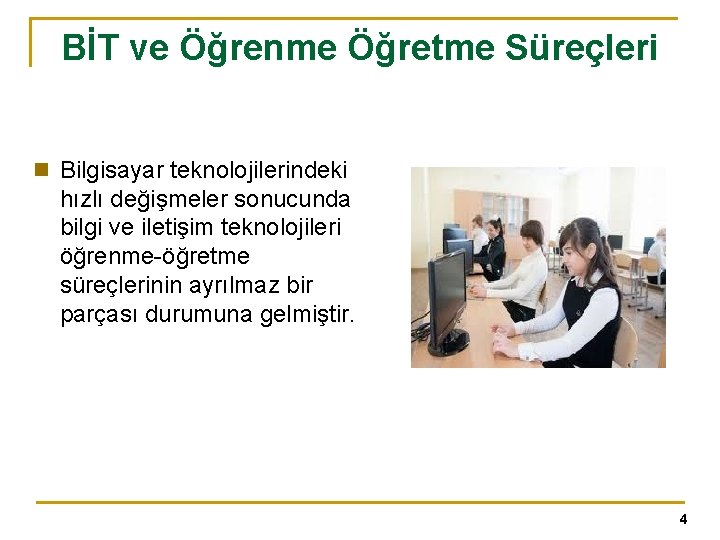 BİT ve Öğrenme Öğretme Süreçleri

Bilgisayar teknolojilerindeki hızlı değişmeler sonucunda bilgi ve iletişim teknolojileri öğrenme-öğretme süreçlerinin ayrılmaz bir parçası durumuna gelmiştir.

4